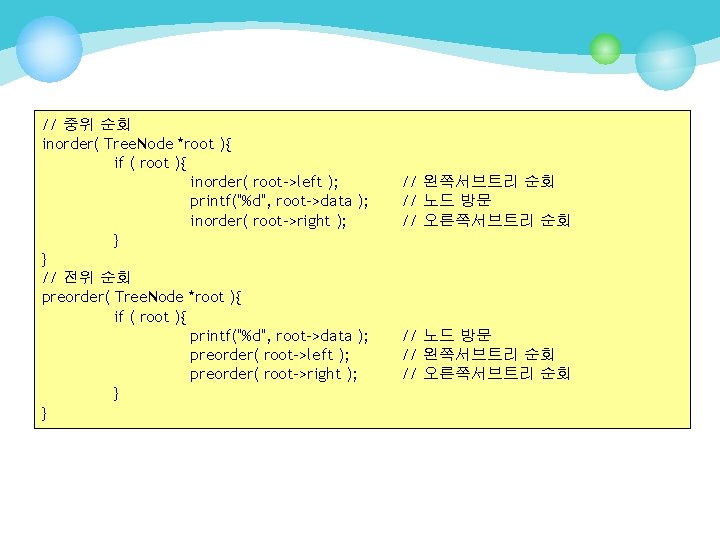 // 중위 순회
inorder( TreeNode *root ){
if ( root ){
inorder( root->left ); // 왼쪽서브트리 순회
printf("%d", root->data ); // 노드 방문
inorder( root->right ); // 오른쪽서브트리 순회
}
}
// 전위 순회
preorder( TreeNode *root ){
if ( root ){
printf("%d", root->data ); // 노드 방문
preorder( root->left ); // 왼쪽서브트리 순회
preorder( root->right ); // 오른쪽서브트리 순회
}
}